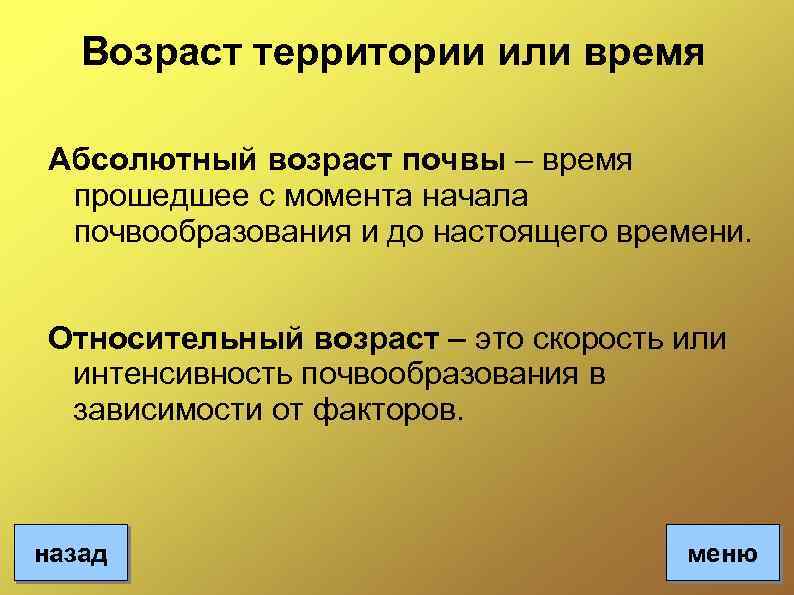 Возраст территории или время

Абсолютный возраст почвы – время прошедшее с момента начала почвообразования и до настоящего времени.

Относительный возраст – это скорость или интенсивность почвообразования в зависимости от факторов.

назад

меню